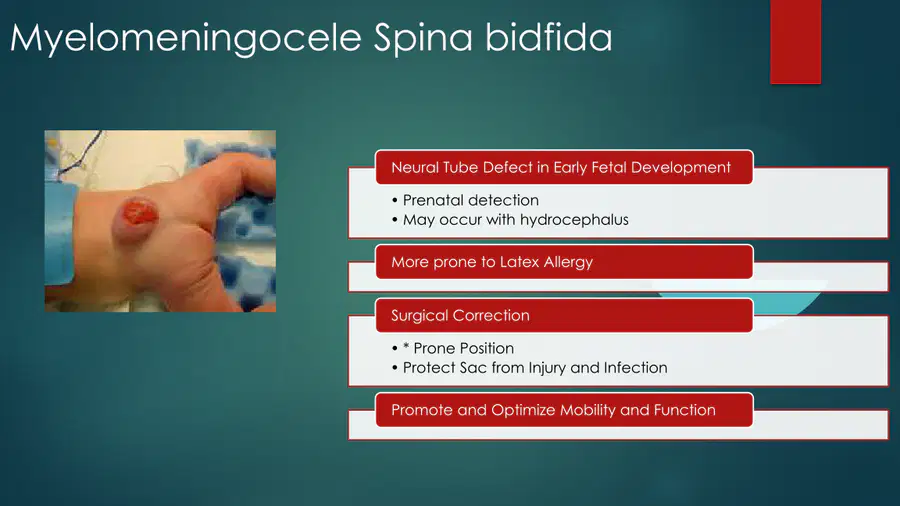 Myelomeningocele Spina bidfida

Neural Tube Defect in Early Fetal Development

• Prenatal detection
• May occur with hydrocephalus

More prone to Latex Allergy

Surgical Correction

• * Prone Position
• Protect Sac from Injury and Infection

Promote and Optimize Mobility and Function